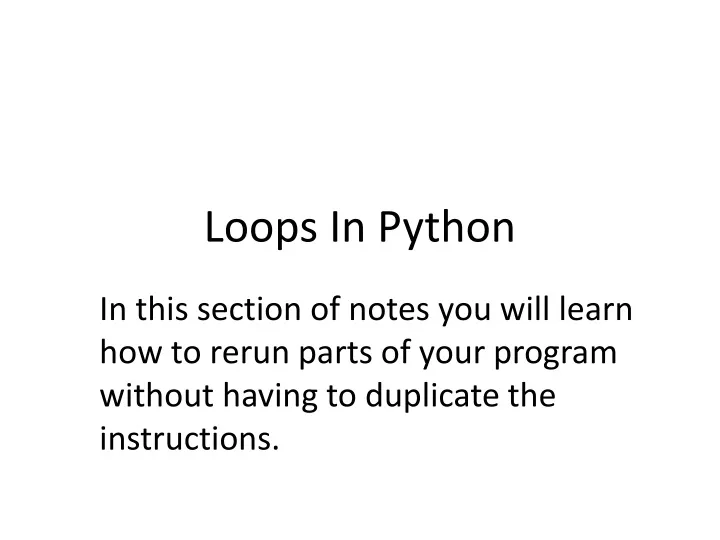 Loops In Python

In this section of notes you will learn how to rerun parts of your program without having to duplicate the instructions.